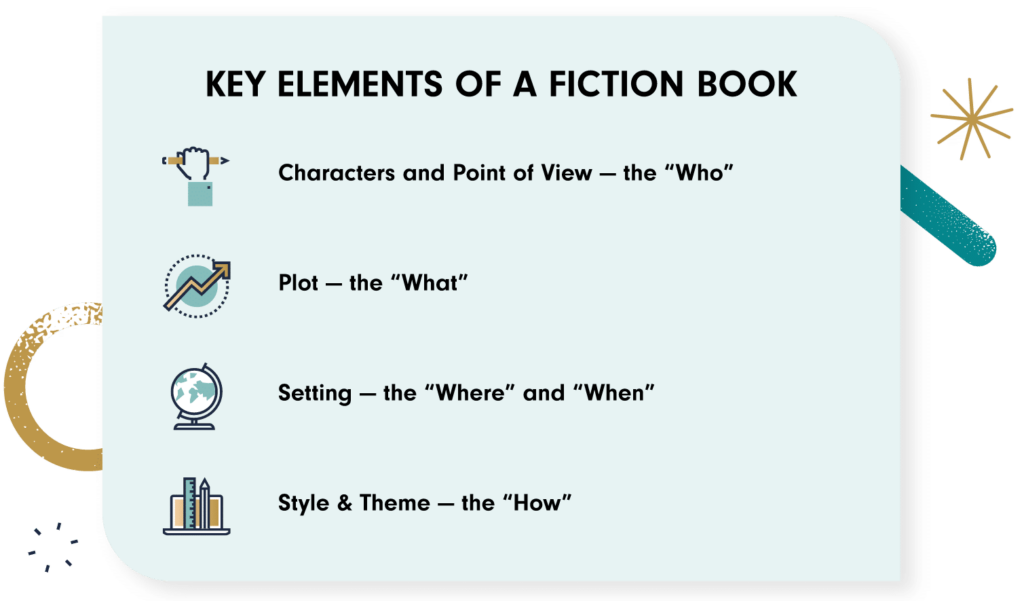 KEY ELEMENTS OF A FICTION BOOK

Characters and Point of View — the “Who”

Plot — the “What”

Setting — the “Where” and “When”

Style & Theme — the “How”